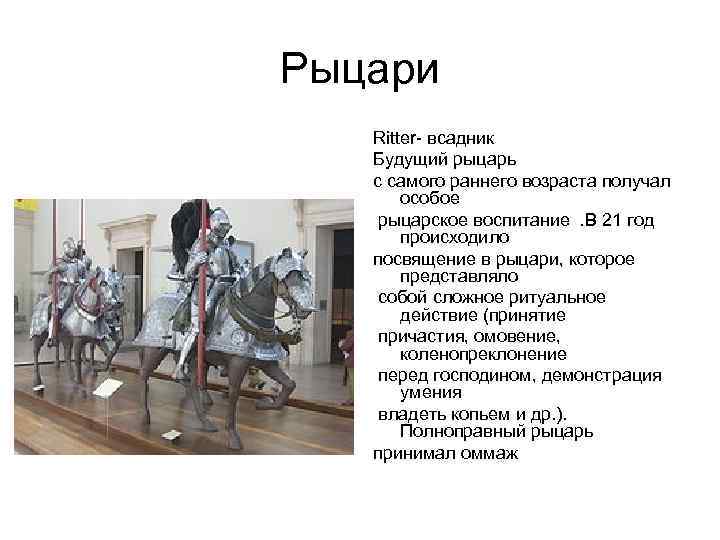 Рыцари

Ritter- всадник
Будущий рыцарь
с самого раннего возраста получал особое
рыцарское воспитание .В 21 год происходило
посвящение в рыцари, которое представляло
собой сложное ритуальное действие (принятие
причастия, омовение, коленопреклонение
перед господином, демонстрация умения
владеть копьем и др.). Полноправный рыцарь
принимал оммаж